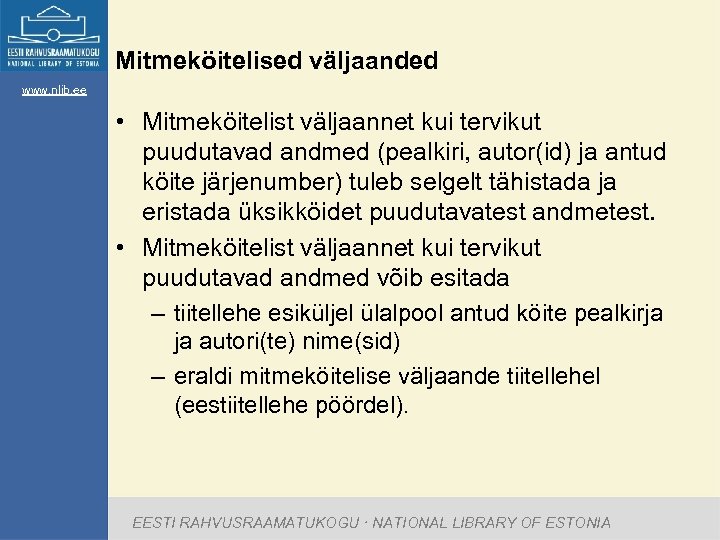 EESTI RAHVUSRAAMATUKOGU
NATIONAL LIBRARY OF ESTONIA

www.nlib.ee

Mitmeköitelised väljaanded

• Mitmeköitelist väljaannet kui tervikut puudutavad andmed (pealkiri, autor(id) ja antud köite järjenumber) tuleb selgelt tähistada ja eristada üksikköidet puudutavatest andmetest.
• Mitmeköitelist väljaannet kui tervikut puudutavad andmed võib esitada
– tiitellehe esiküljel ülalpool antud köite pealkirja ja autori(te) nime(sid)
– eraldi mitmeköitelise väljaande tiitellehel (eestiitellehe pöördel).

EESTI RAHVUSRAAMATUKOGU · NATIONAL LIBRARY OF ESTONIA